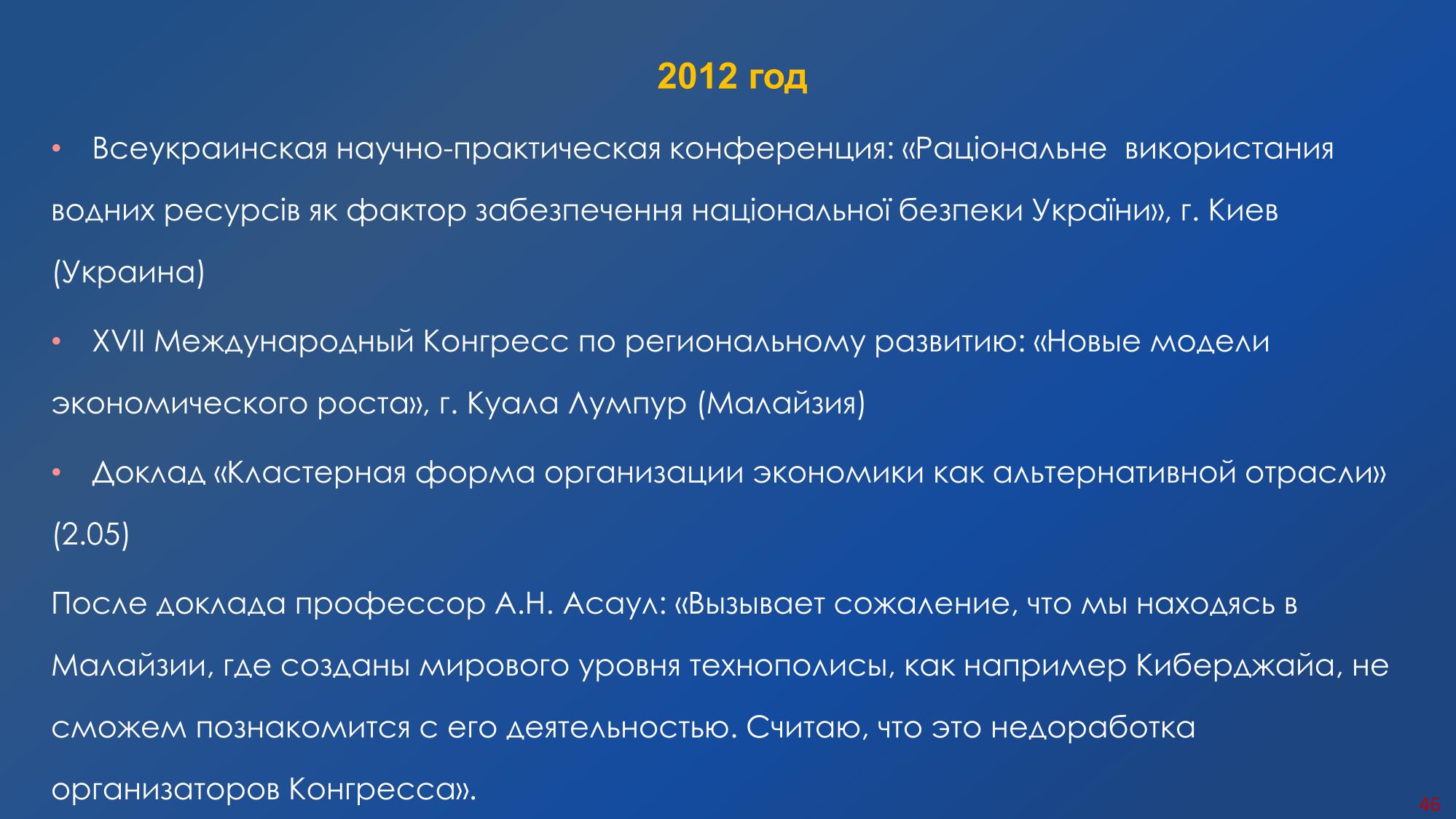 2012 год

• Всеукраинская научно-практическая конференция: «Раціональне використания водних ресурсів як фактор забезпечення національної безпеки України», г. Киев (Украина)

• XVII Международный Конгресс по региональному развитию: «Новые модели экономического роста», г. Куала Лумпур (Малайзия)

• Доклад «Кластерная форма организации экономики как альтернативной отрасли» (2.05)

После доклада профессор А.Н. Асаул: «Вызывает сожаление, что мы находясь в Малайзии, где созданы мирового уровня технополисы, как например Киберджайа, не сможем познакомится с его деятельностью. Считаю, что это недоработка организаторов Конгресса».

46